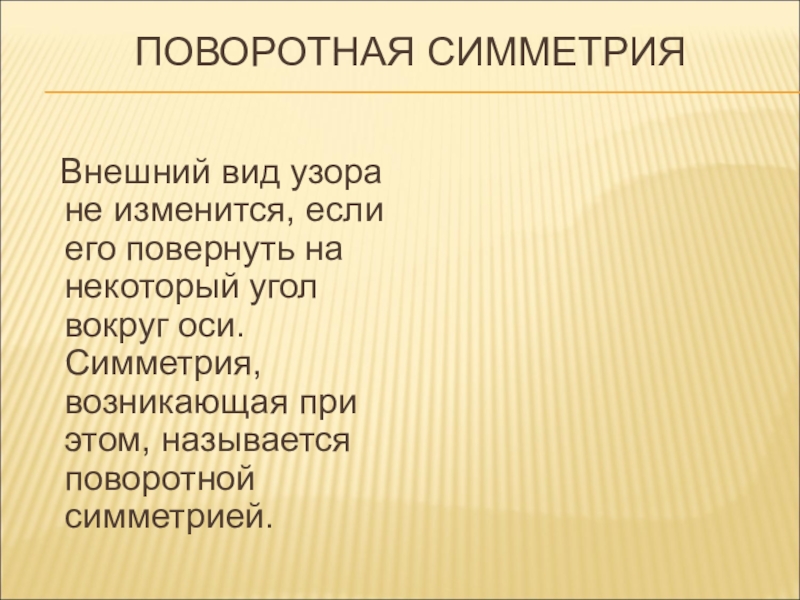 ПОВОРОТНАЯ СИММЕТРИЯ

Внешний вид узора не изменится, если его повернуть на некоторый угол вокруг оси. Симметрия, возникающая при этом, называется поворотной симметрией.